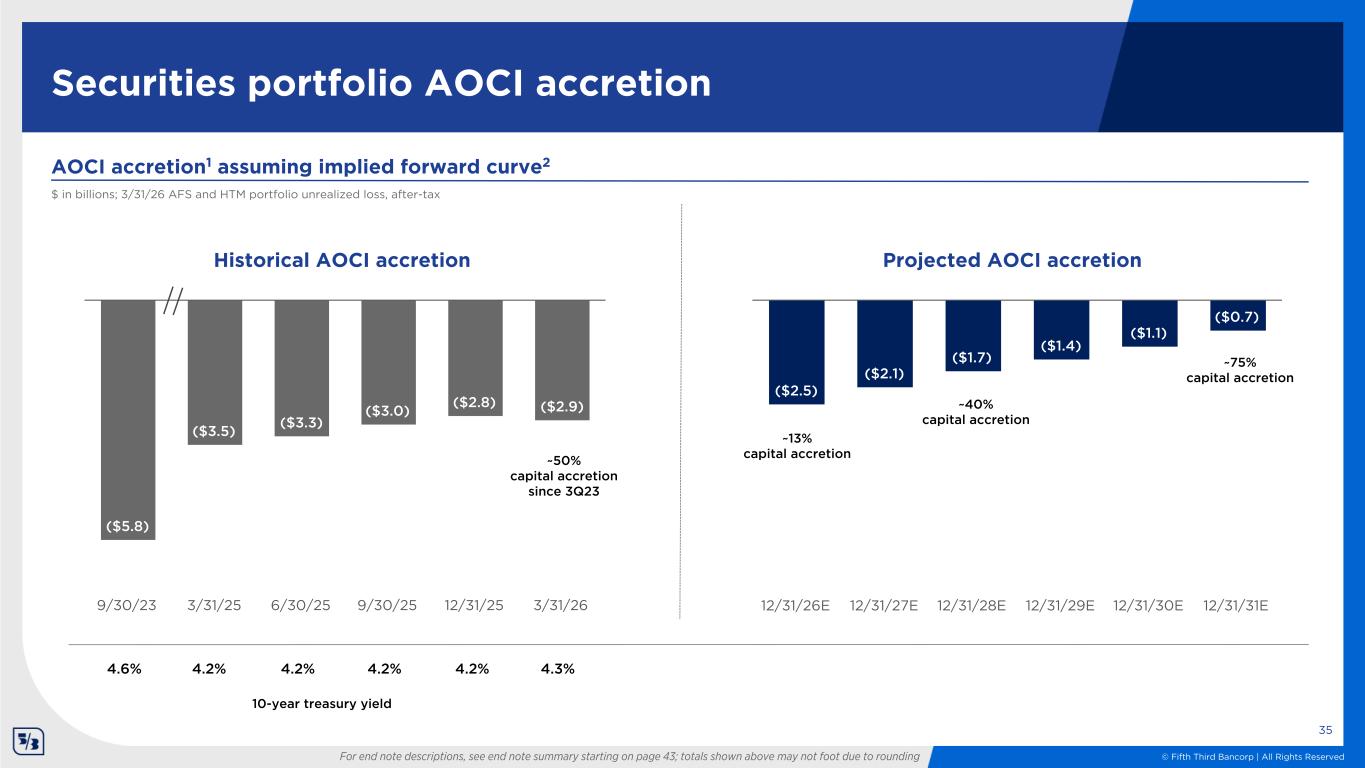 Securities portfolio AOCI accretion

AOCI accretion$^1$ assuming implied forward curve$^2$

$ in billions; 3/31/26 AFS and HTM portfolio unrealized loss, after-tax

Historical AOCI accretion

($5.8) ($3.5) ($3.3) ($3.0) ($2.8) ($2.9)

~50% capital accretion since 3Q23

9/30/23 3/31/25 6/30/25 9/30/25 12/31/25 3/31/26

4.6% 4.2% 4.2% 4.2% 4.2% 4.3%

10-year treasury yield

Projected AOCI accretion

($2.5) ($2.1) ($1.7) ($1.4) ($1.1) ($0.7)

~13% capital accretion

~40% capital accretion

~75% capital accretion

12/31/26E 12/31/27E 12/31/28E 12/31/29E 12/31/30E 12/31/31E

35

For end note descriptions, see end note summary starting on page 43; totals shown above may not foot due to rounding

© Fifth Third Bancorp | All Rights Reserved